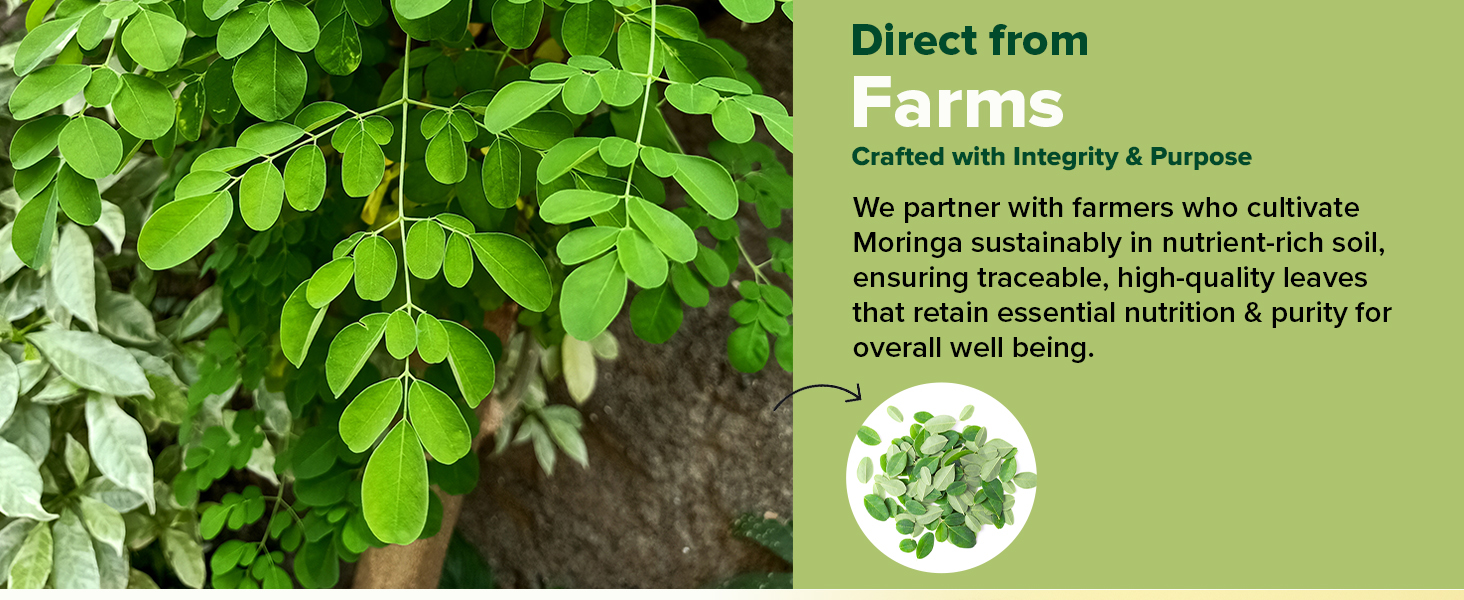 Direct from
Farms
Crafted with Integrity & Purpose

We partner with farmers who cultivate Moringa sustainably in nutrient-rich soil, ensuring traceable, high-quality leaves that retain essential nutrition & purity for overall well being.